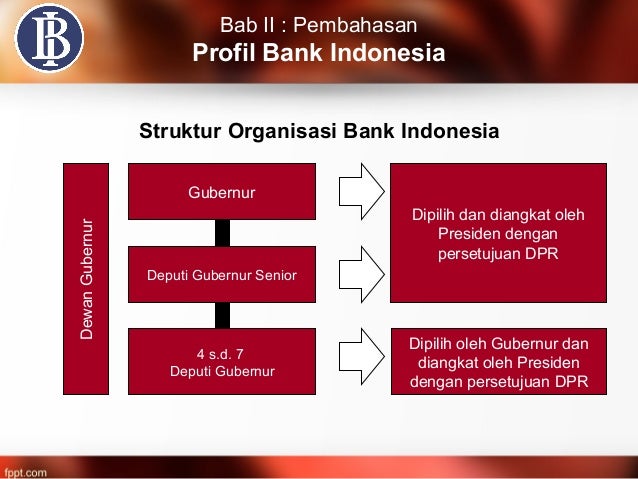 BI

Bab II : Pembahasan
Profil Bank Indonesia

Struktur Organisasi Bank Indonesia

Dewan Gubernur

Gubernur

Deputi Gubernur Senior

4 s.d. 7
Deputi Gubernur

Dipilih dan diangkat oleh Presiden dengan persetujuan DPR

Dipilih oleh Gubernur dan diangkat oleh Presiden dengan persetujuan DPR

fppt.com